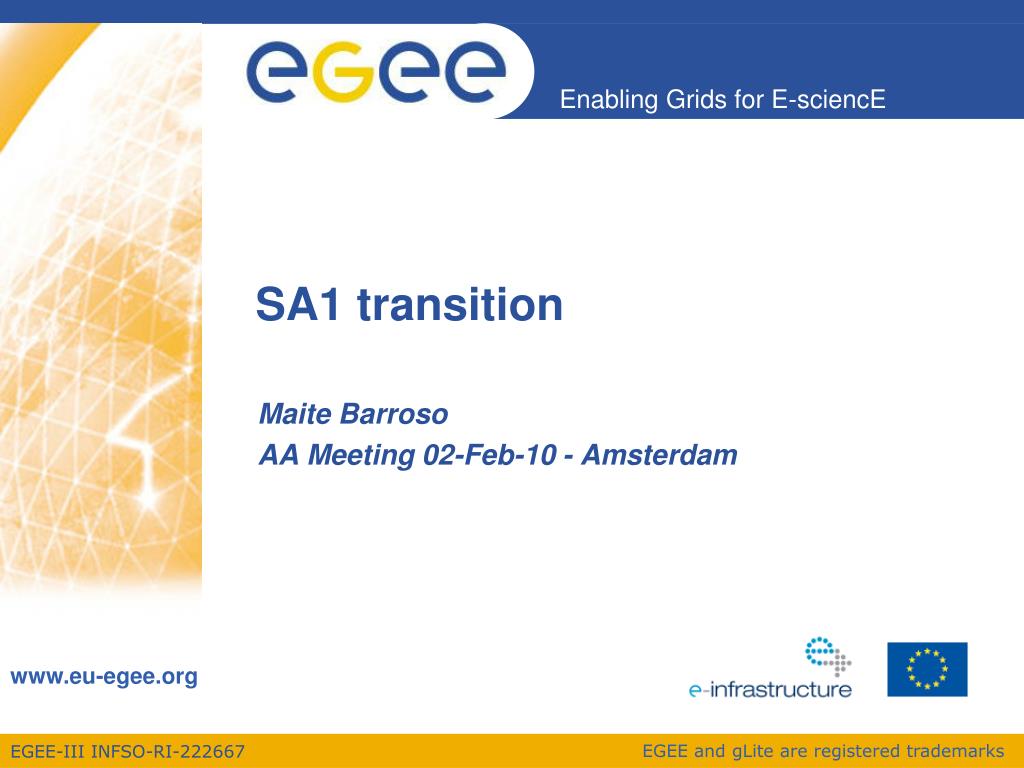 eGee

Enabling Grids for E-sciencE

SA1 transition

Maite Barroso
AA Meeting 02-Feb-10 - Amsterdam

www.eu-egee.org

e-infrastructure

EGEE-III INFSO-RI-222667

EGEE and gLite are registered trademarks